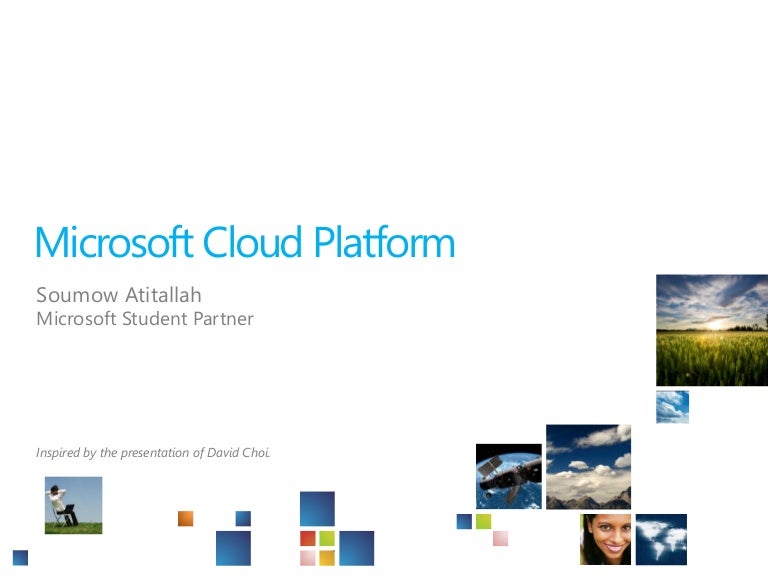 Microsoft Cloud Platform

Soumow Atitallah
Microsoft Student Partner

Inspired by the presentation of David Choi.